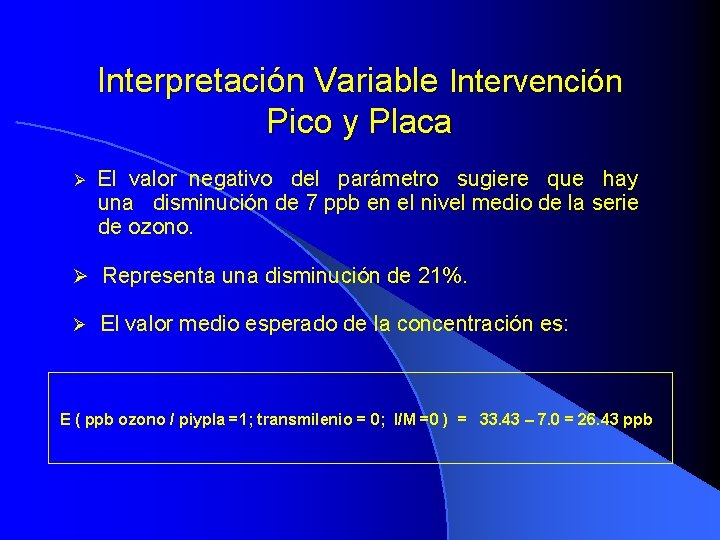 Interpretación Variable Intervención
Pico y Placa

➢ El valor negativo del parámetro sugiere que hay una disminución de 7 ppb en el nivel medio de la serie de ozono.

➢ Representa una disminución de 21%.

➢ El valor medio esperado de la concentración es:

E ( ppb ozono / piypla =1; transmilenio = 0; I/M =0 ) = 33.43 – 7.0 = 26.43 ppb